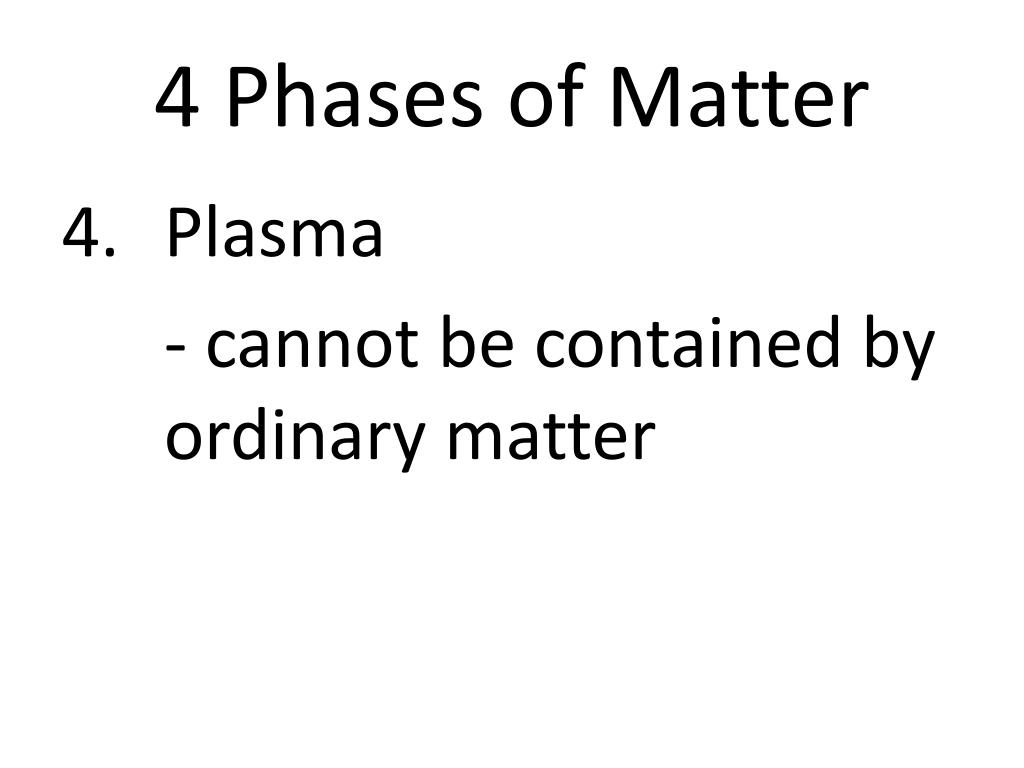 4 Phases of Matter

4. Plasma

- cannot be contained by ordinary matter